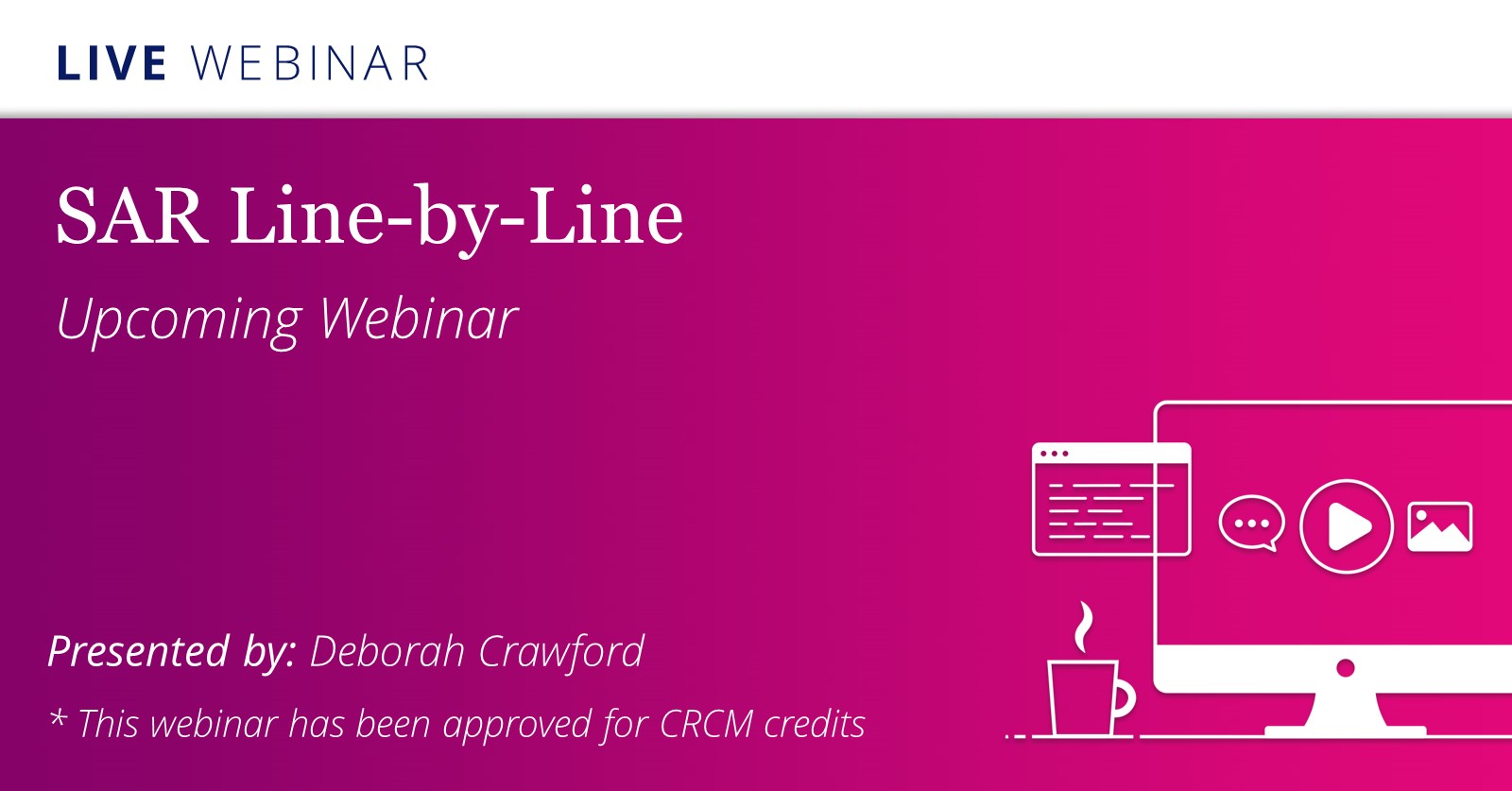 LIVE WEBINAR

SAR Line-by-Line

Upcoming Webinar

Presented by: Deborah Crawford

* This webinar has been approved for CRCM credits